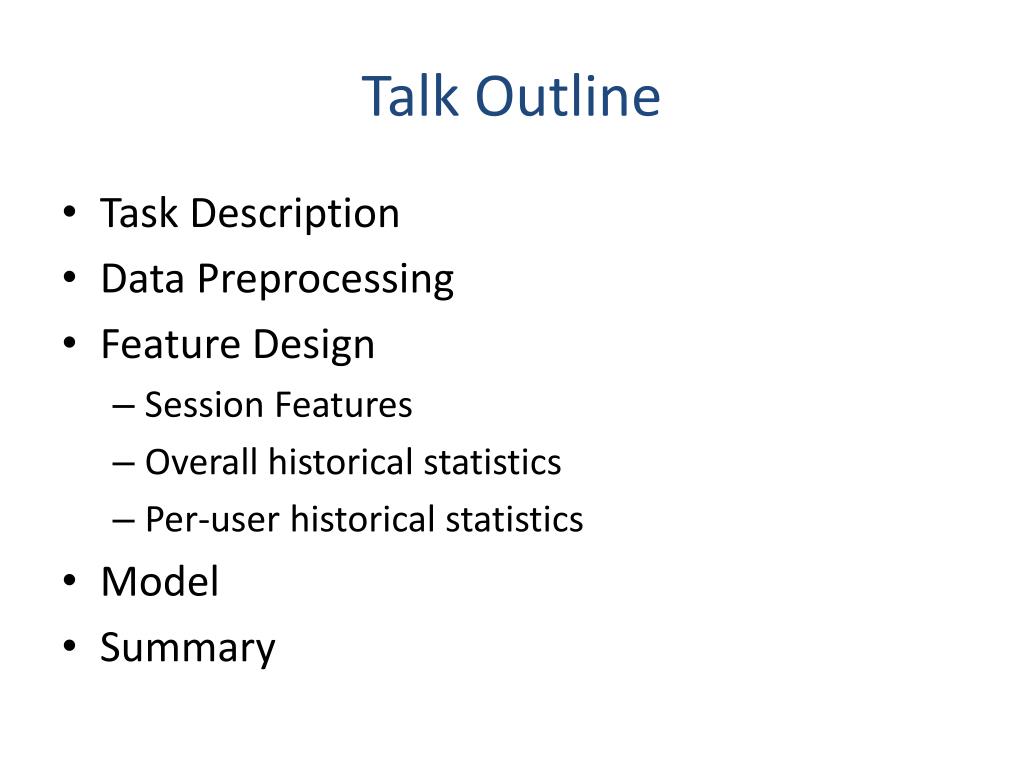 Talk Outline

• Task Description
• Data Preprocessing
• Feature Design
– Session Features
– Overall historical statistics
– Per-user historical statistics
• Model
• Summary